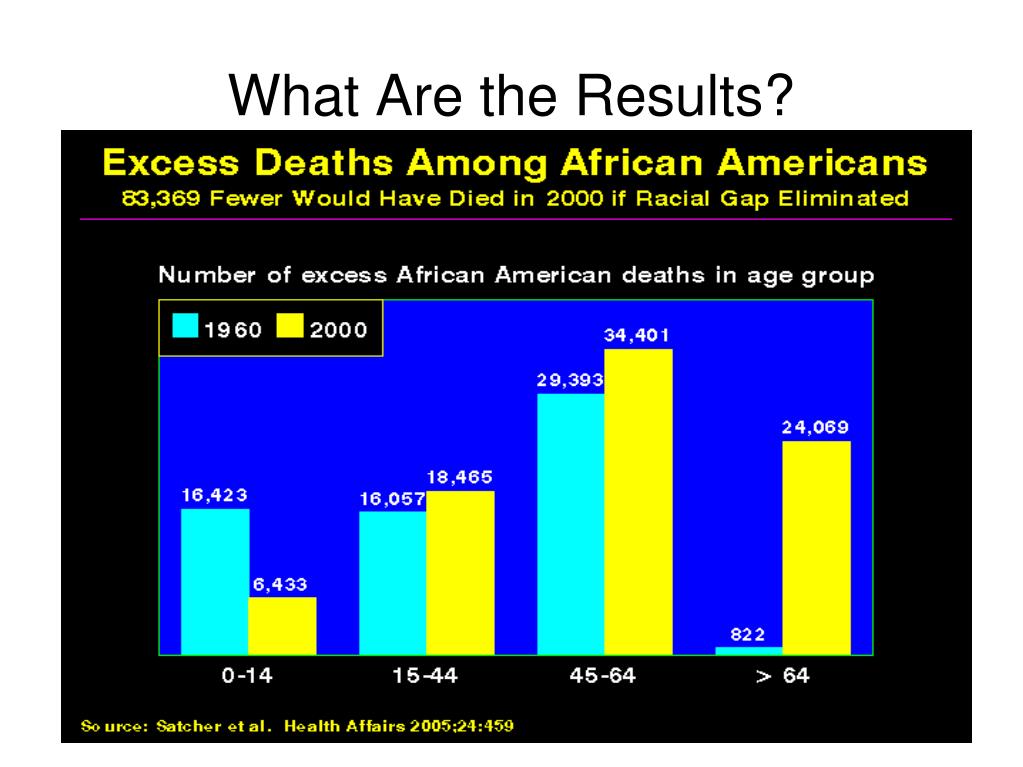 What Are the Results?

Excess Deaths Among African Americans
83,369 Fewer Would Have Died in 2000 if Racial Gap Eliminated

Number of excess African American deaths in age group

1960 2000

16,423
6,433
16,057
18,465
29,393
34,401
822
24,069

0-14
15-44
45-64
> 64

Source: Satcher et al. Health Affairs 2005;24:459